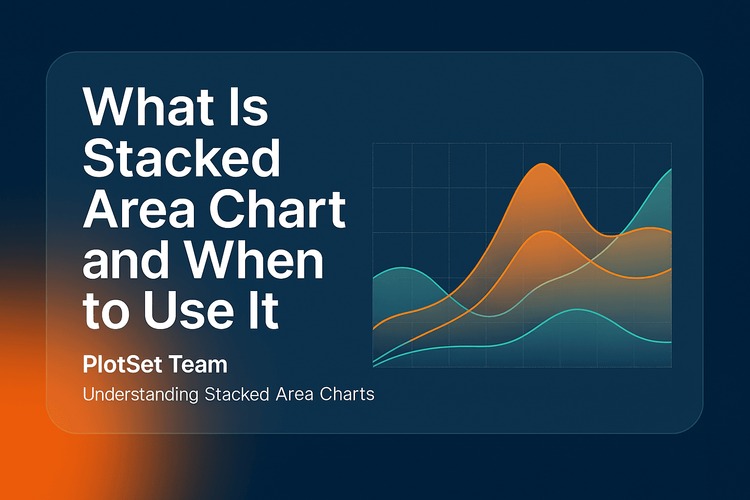 What Is Stacked Area Chart and When to Use It

PlotSet Team

Understanding Stacked Area Charts